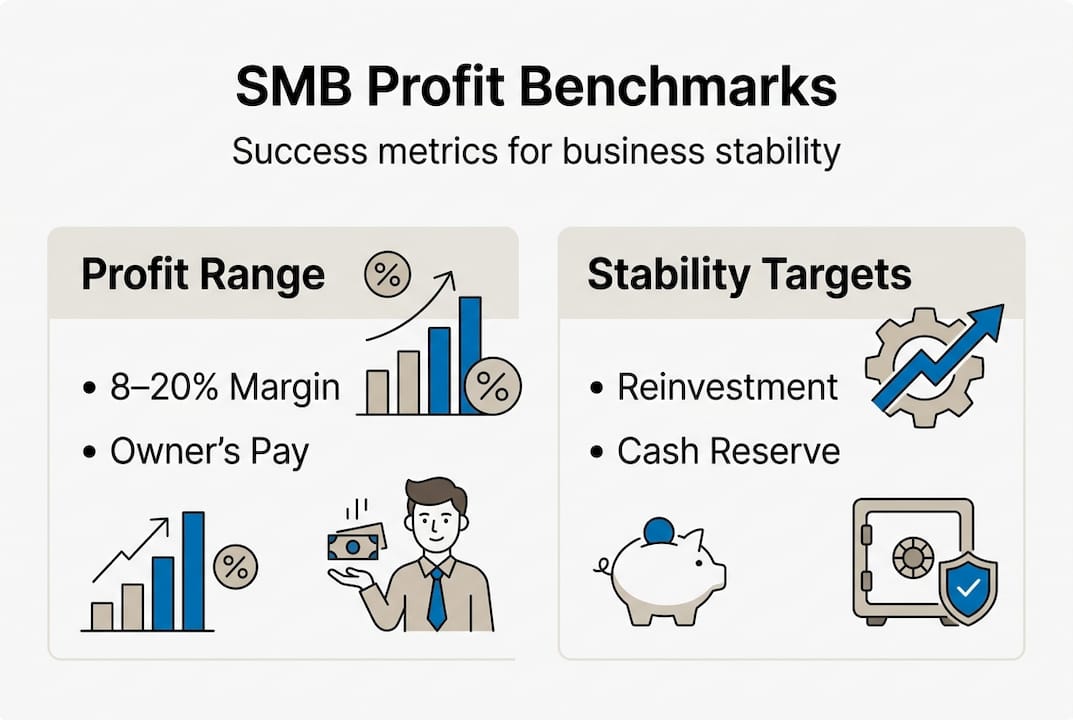 SMB Profit Benchmarks

Success metrics for business stability

Profit Range

%

%

• 8–20% Margin

• Owner's Pay

%

Stability Targets

• Reinvestment

• Cash Reserve